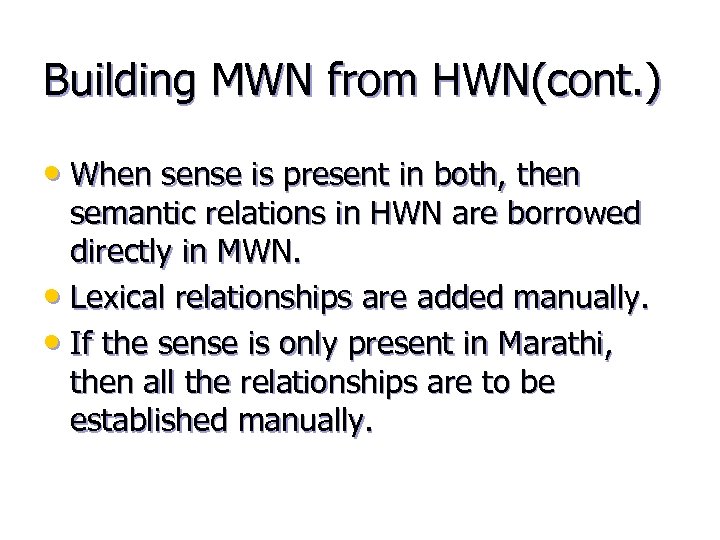 Building MWN from HWN(cont.)

• When sense is present in both, then semantic relations in HWN are borrowed directly in MWN.
• Lexical relationships are added manually.
• If the sense is only present in Marathi, then all the relationships are to be established manually.